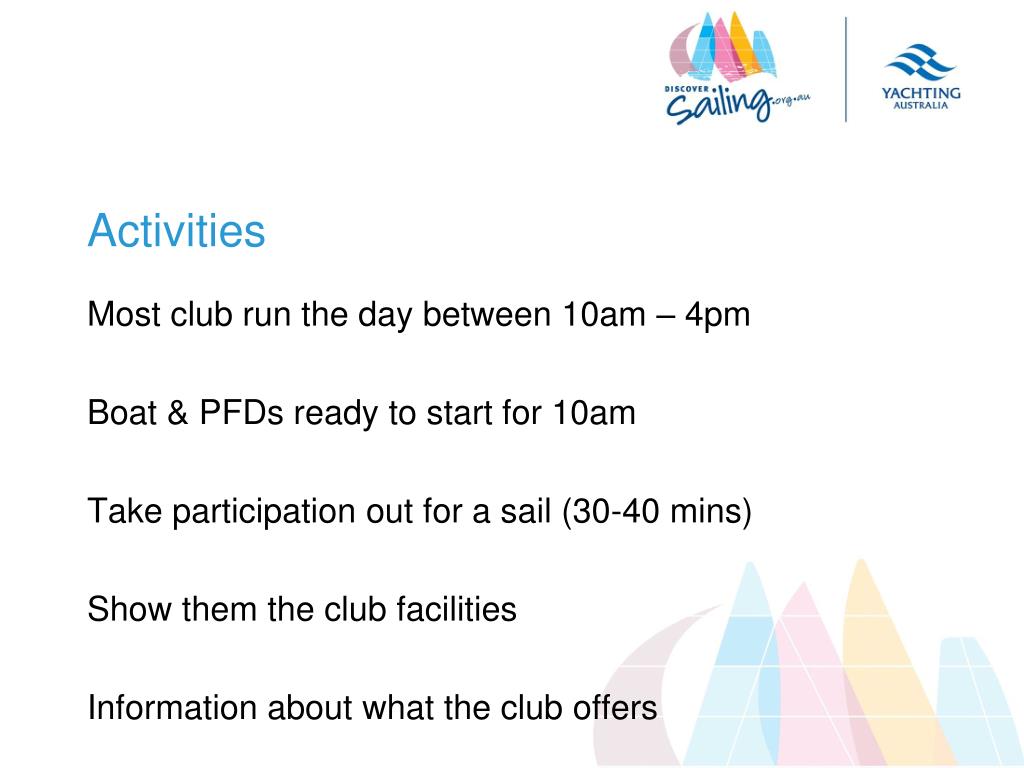 DISCOVER Sailing.org.au

YACHTING AUSTRALIA

Activities

Most club run the day between 10am – 4pm

Boat & PFDs ready to start for 10am

Take participation out for a sail (30-40 mins)

Show them the club facilities

Information about what the club offers